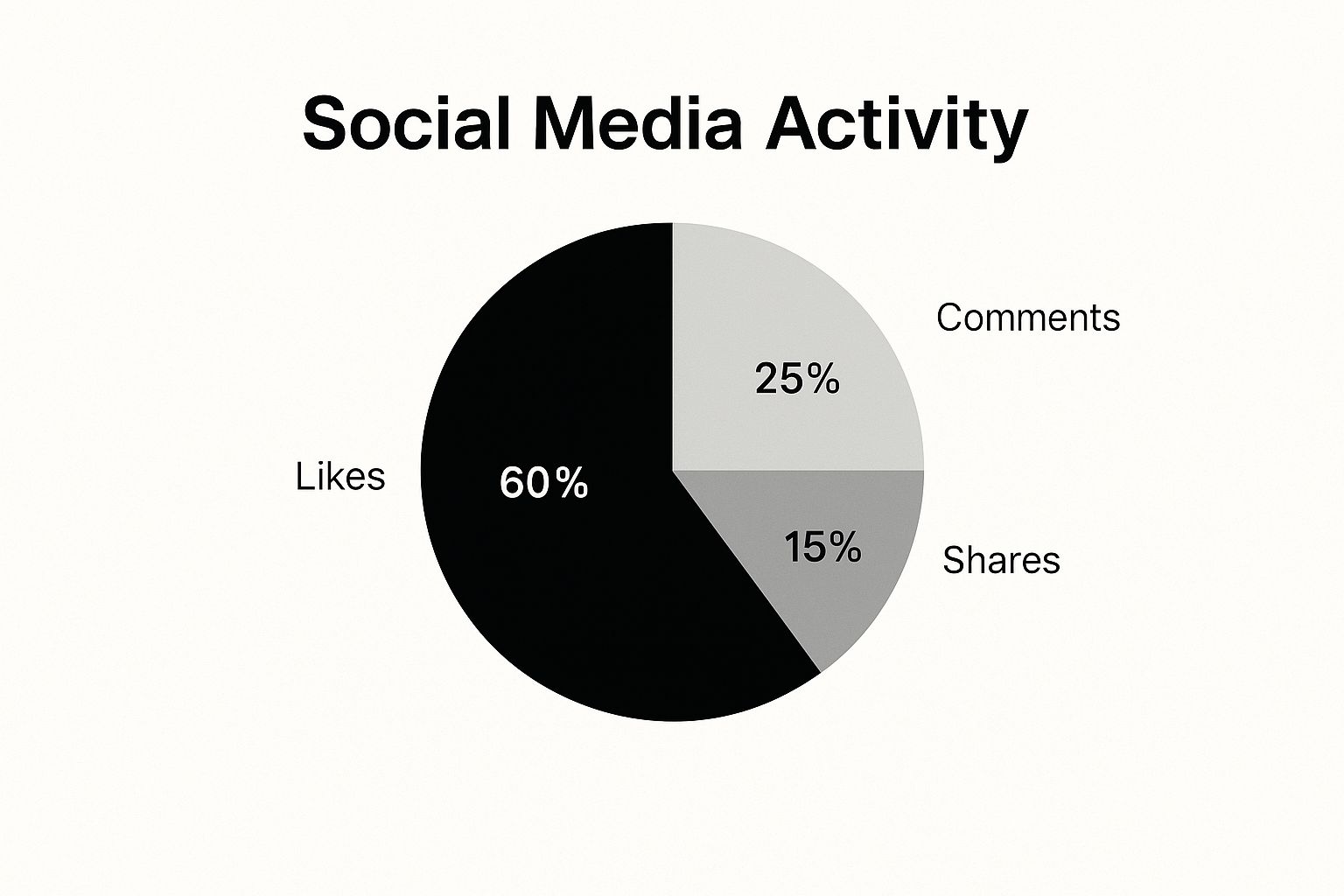 Social Media Activity

Comments

25%

Likes

60%

15%

Shares